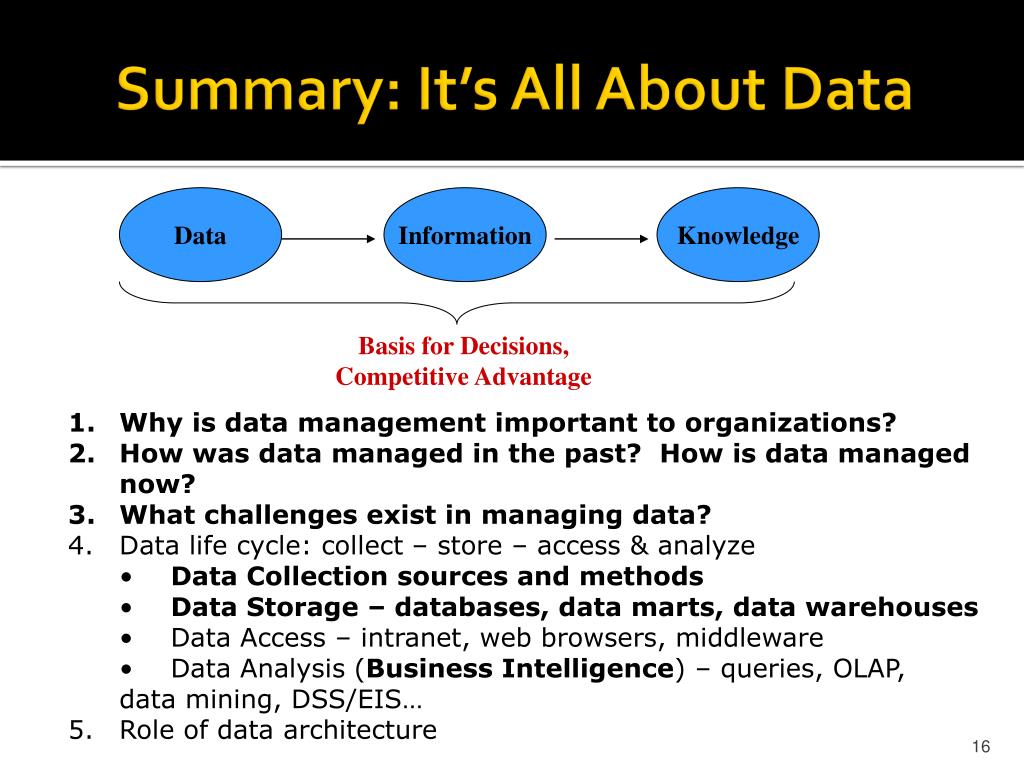 Summary: It's All About Data

Data

Information

Knowledge

Basis for Decisions, Competitive Advantage

1. Why is data management important to organizations?
2. How was data managed in the past? How is data managed now?
3. What challenges exist in managing data?
4. Data life cycle: collect – store – access & analyze
• Data Collection sources and methods
• Data Storage – databases, data marts, data warehouses
• Data Access – intranet, web browsers, middleware
• Data Analysis (Business Intelligence) – queries, OLAP, data mining, DSS/EIS…
5. Role of data architecture

16